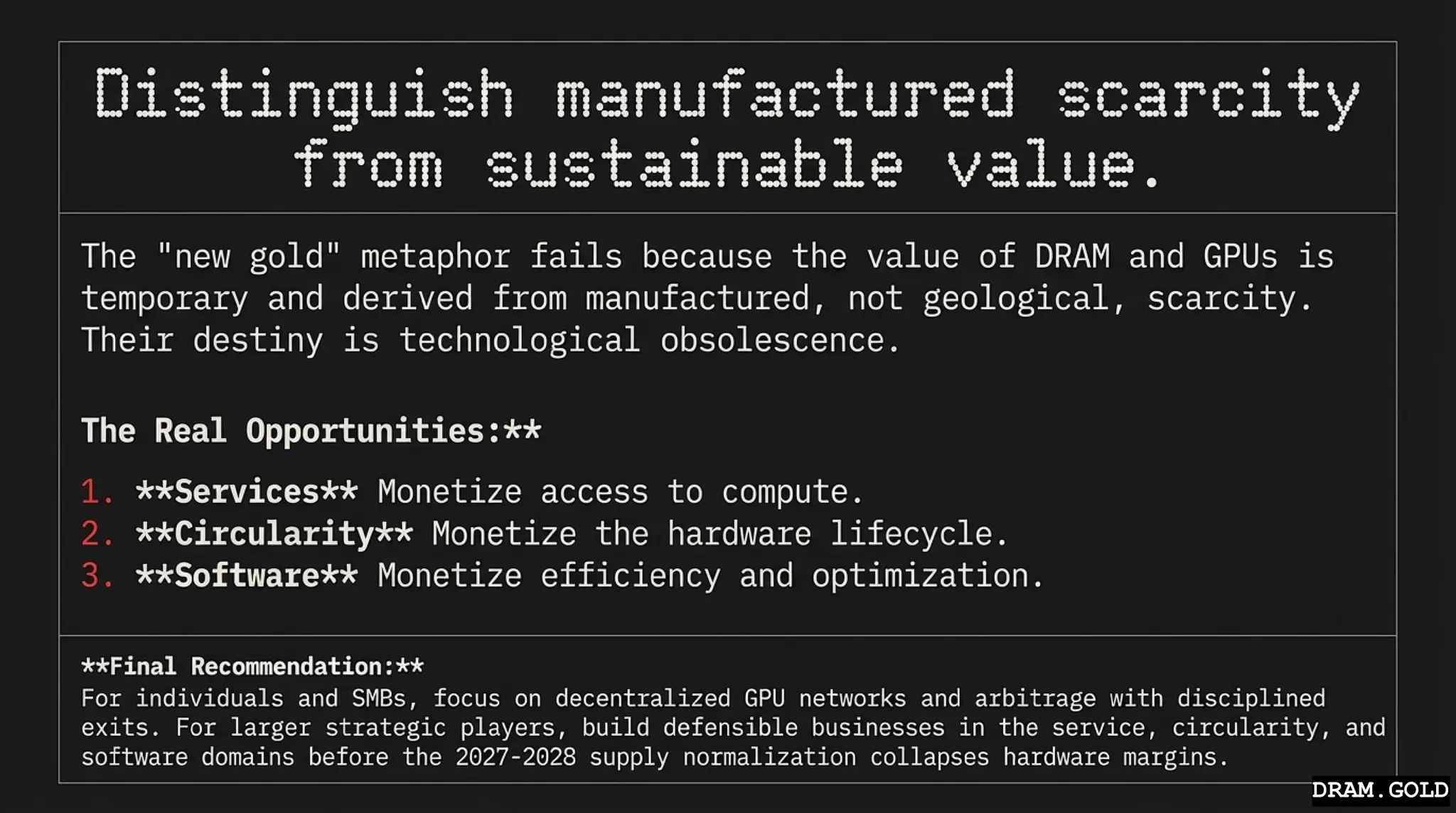 Distinguish manufactured scarcity from sustainable value.

The "new gold" metaphor fails because the value of DRAM and GPUs is temporary and derived from manufactured, not geological, scarcity. Their destiny is technological obsolescence.

The Real Opportunities:**

1. **Services** Monetize access to compute.
2. **Circularity** Monetize the hardware lifecycle.
3. **Software** Monetize efficiency and optimization.

**Final Recommendation:**
For individuals and SMBs, focus on decentralized GPU networks and arbitrage with disciplined exits. For larger strategic players, build defensible businesses in the service, circularity, and software domains before the 2027-2028 supply normalization collapses hardware margins.

DRAM.GOLD